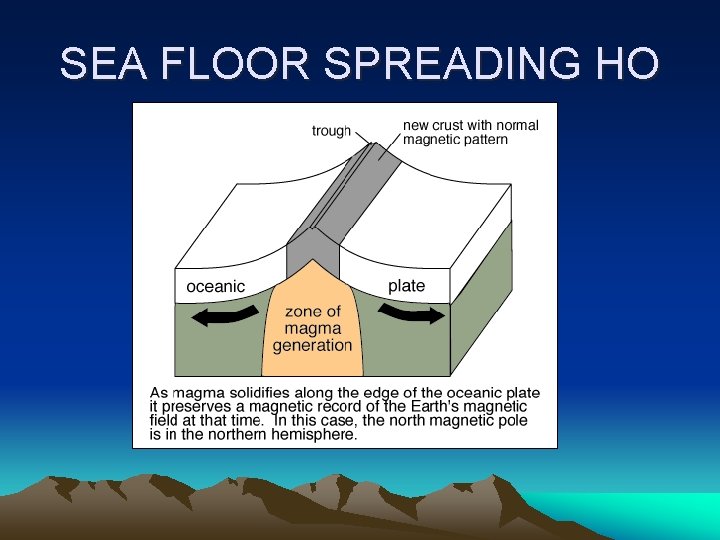 SEA FLOOR SPREADING HO

trough

new crust with normal magnetic pattern

oceanic

plate

zone of magma generation

As magma solidifies along the edge of the oceanic plate it preserves a magnetic record of the Earth's magnetic field at that time. In this case, the north magnetic pole is in the northern hemisphere.